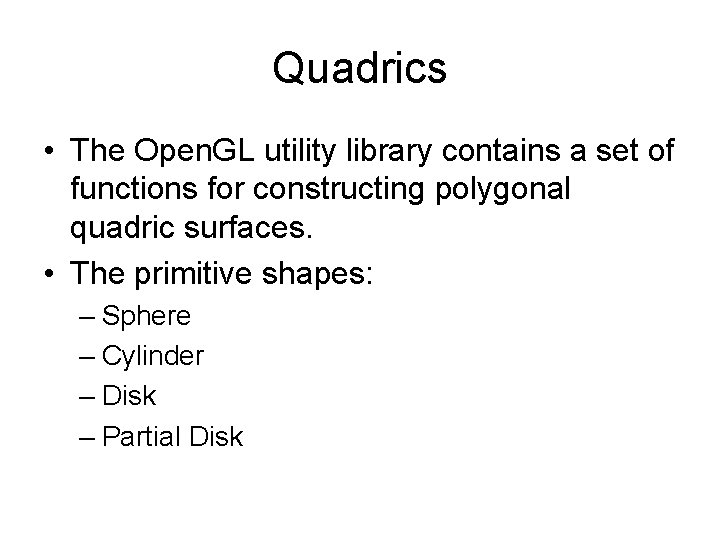 Quadrics

• The OpenGL utility library contains a set of functions for constructing polygonal quadric surfaces.
• The primitive shapes:
– Sphere
– Cylinder
– Disk
– Partial Disk